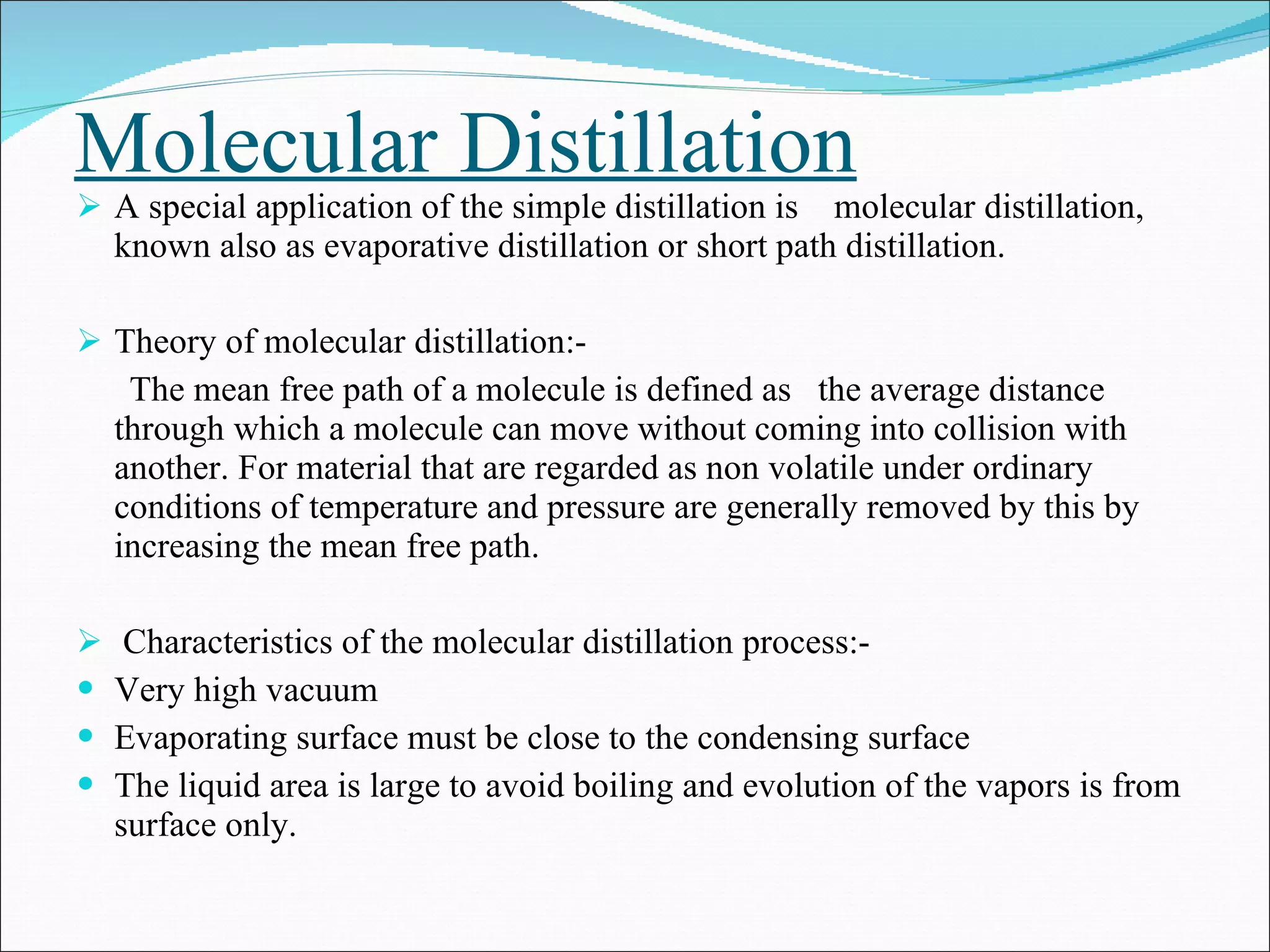 Molecular Distillation

➢ A special application of the simple distillation is molecular distillation, known also as evaporative distillation or short path distillation.

➢ Theory of molecular distillation:-

The mean free path of a molecule is defined as the average distance through which a molecule can move without coming into collision with another. For material that are regarded as non volatile under ordinary conditions of temperature and pressure are generally removed by this by increasing the mean free path.

➢ Characteristics of the molecular distillation process:-
• Very high vacuum
• Evaporating surface must be close to the condensing surface
• The liquid area is large to avoid boiling and evolution of the vapors is from surface only.